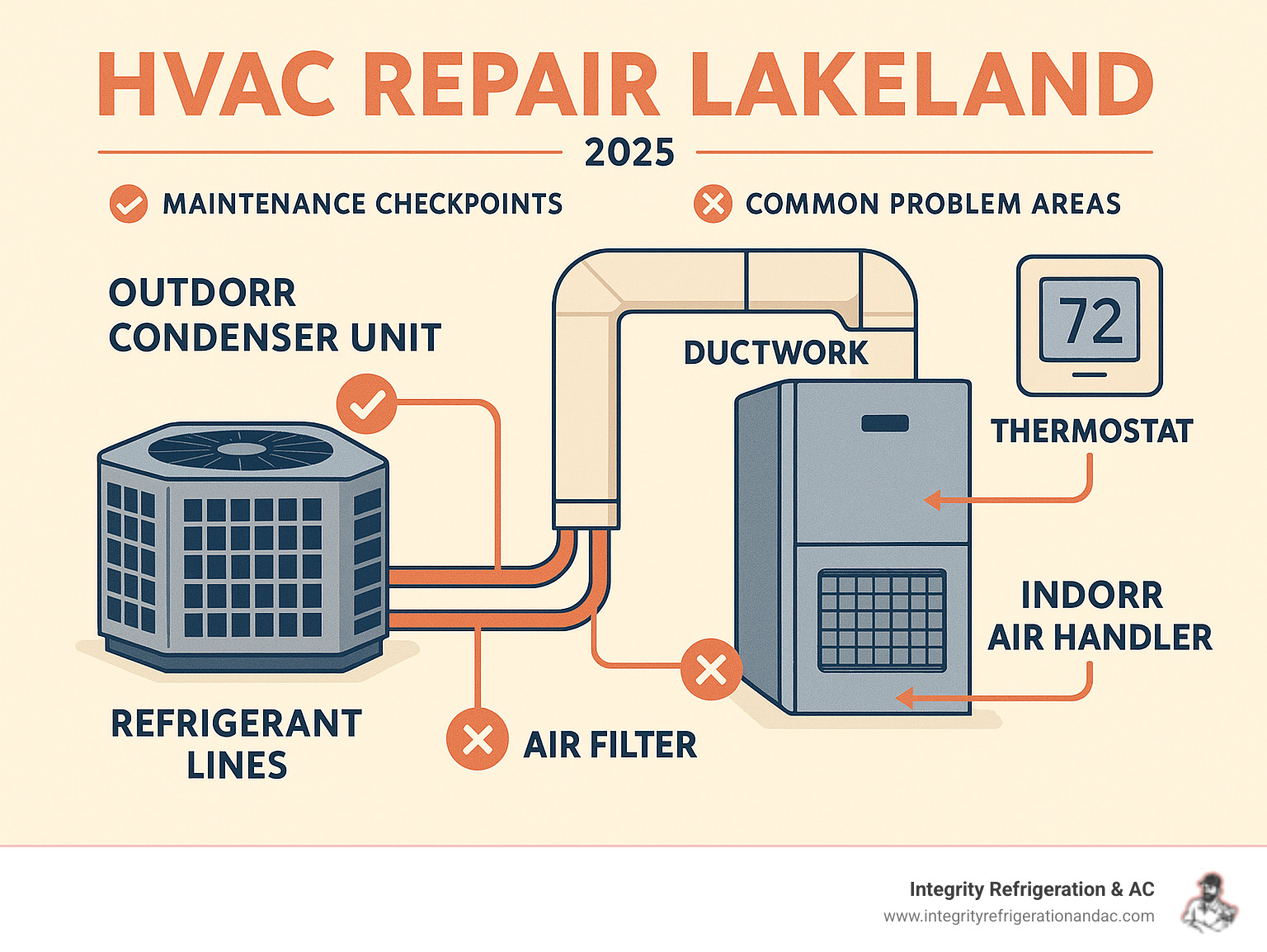 HVAC REPAIR LAKELAND

2025

MAINTENANCE CHECKPOINTS

COMMON PROBLEM AREAS

OUTDORR CONDENSER UNIT

DUCTWORK

72

THERMOSTAT

INDORR AIR HANDLER

REFRIGERANT LINES

AIR FILTER

Integrity Refrigeration & AC
www.integrityrefrigerationandac.com